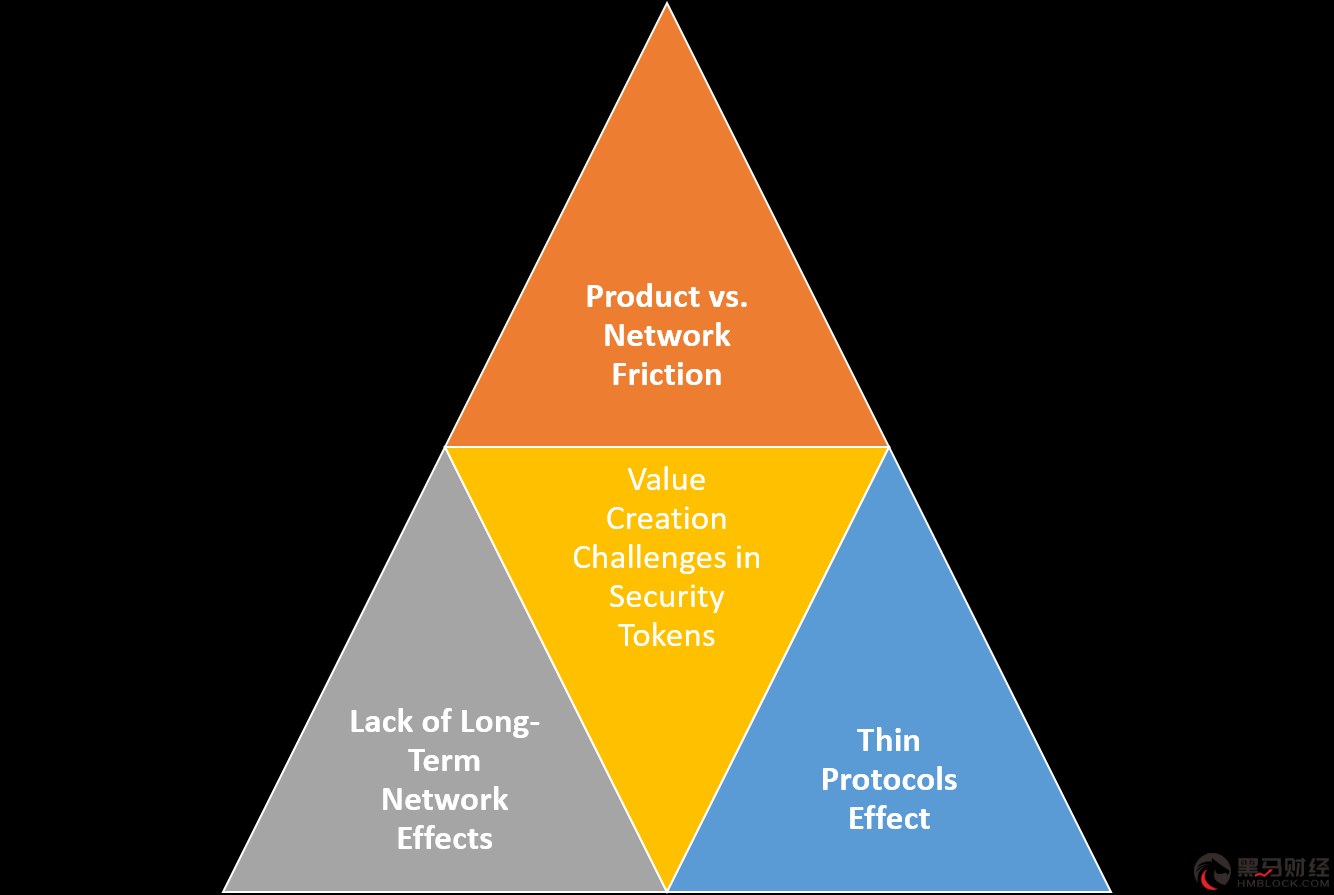 Product vs. Network Friction

Value Creation Challenges in Security Tokens

Lack of Long-Term Network Effects

Thin Protocols Effect

黑马财经
HMBLOCK.COM